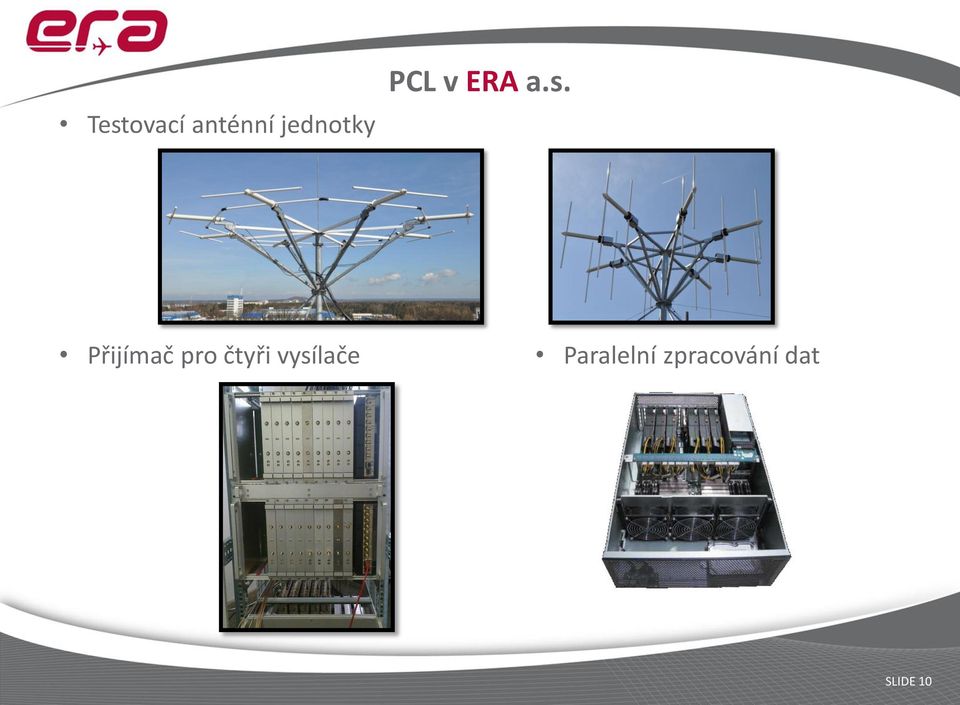 era

PCL v ERA a.s.

• Testovací anténní jednotky

• Přijímač pro čtyři vysílače

• Paralelní zpracování dat

SLIDE 10